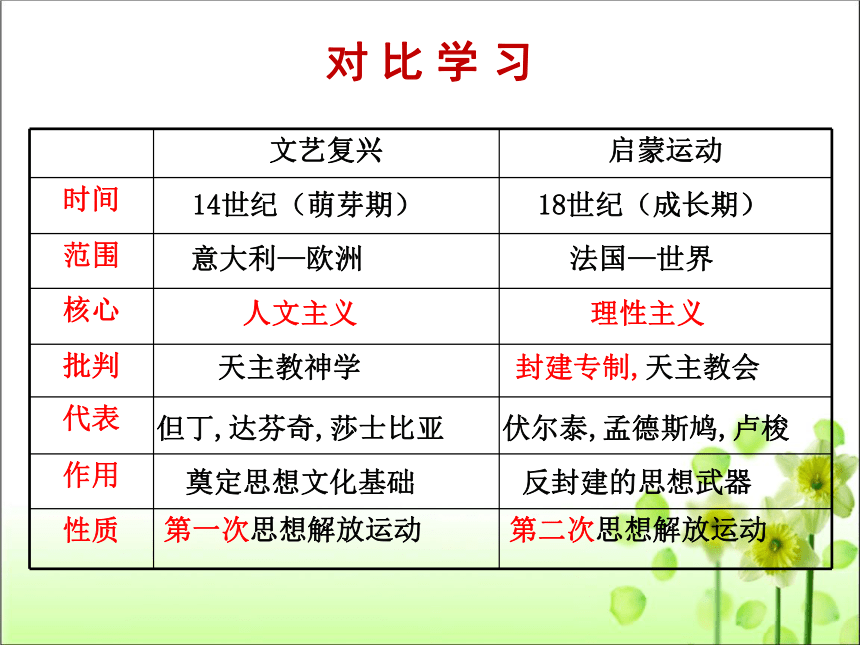 对 比 学 习

|  | 文艺复兴 | 启蒙运动 |
|---|---|---|
| 时间 | 14世纪（萌芽期） | 18世纪（成长期） |
| 范围 | 意大利—欧洲 | 法国—世界 |
| 核心 | 人文主义 | 理性主义 |
| 批判 | 天主教神学 | 封建专制,天主教会 |
| 代表 | 但丁,达芬奇,莎士比亚 | 伏尔泰,孟德斯鸠,卢梭 |
| 作用 | 奠定思想文化基础 | 反封建的思想武器 |
| 性质 | 第一次思想解放运动 | 第二次思想解放运动 |